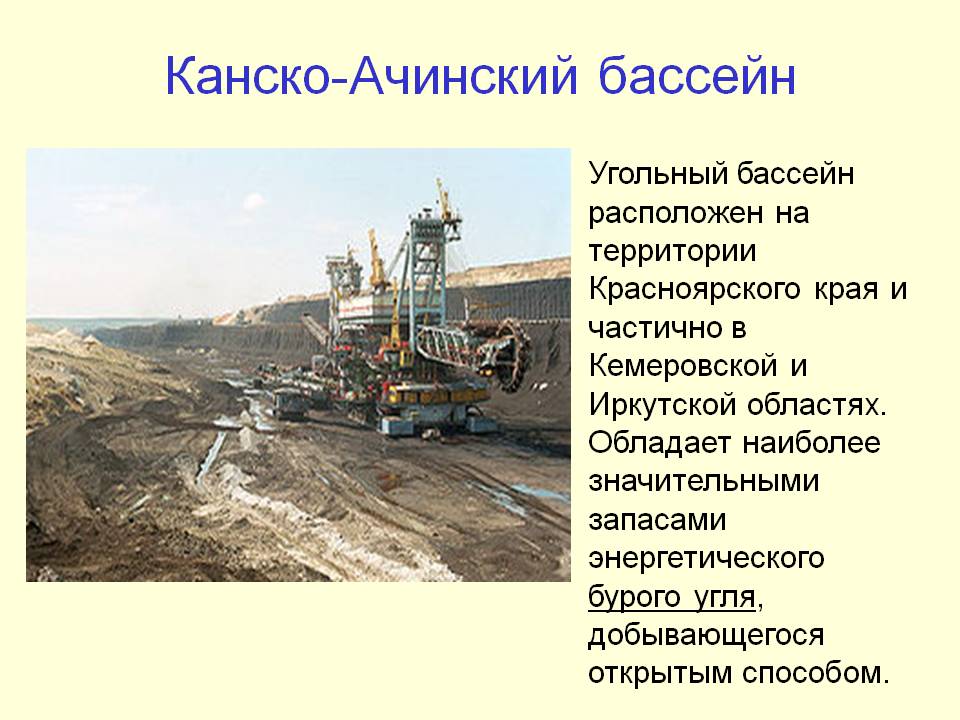 Канско-Ачинский бассейн

Угольный бассейн расположен на территории Красноярского края и частично в Кемеровской и Иркутской областях. Обладает наиболее значительными запасами энергетического бурого угля, добывающегося открытым способом.